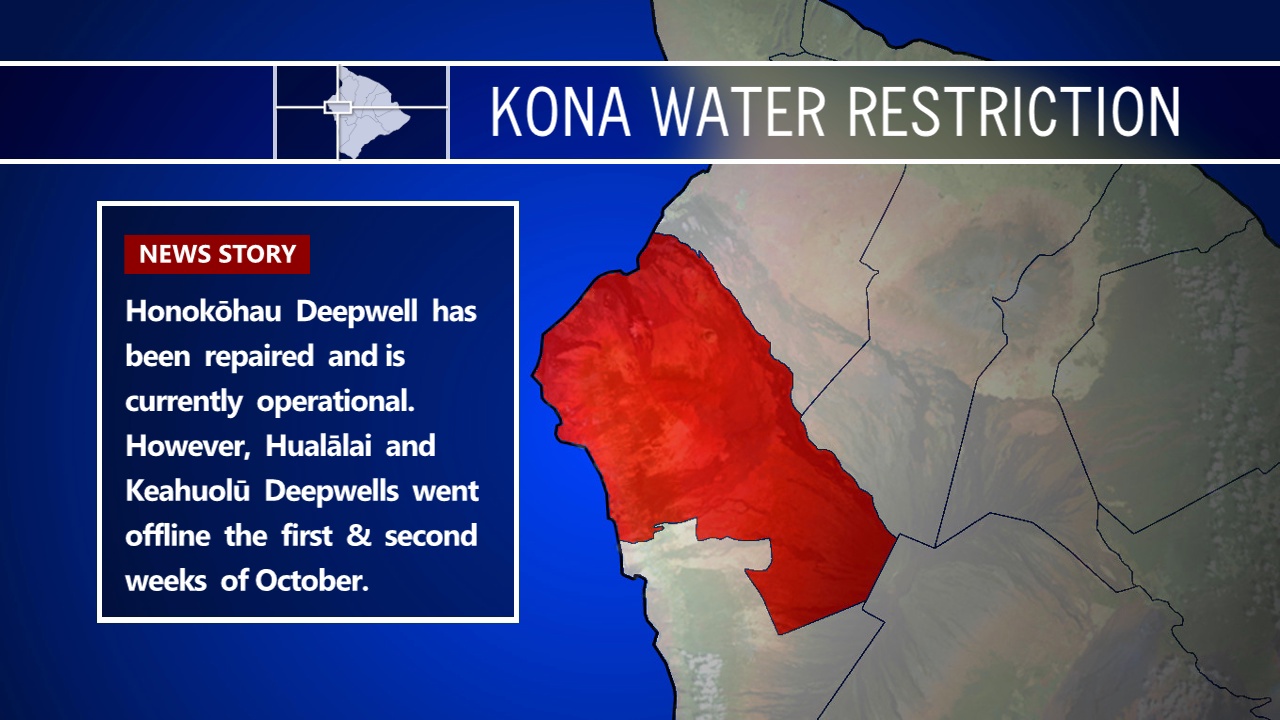 KONA WATER RESTRICTION

NEWS STORY

Honokōhau Deepwell has been repaired and is currently operational. However, Hualālai and Keahuolū Deepwells went offline the first & second weeks of October.